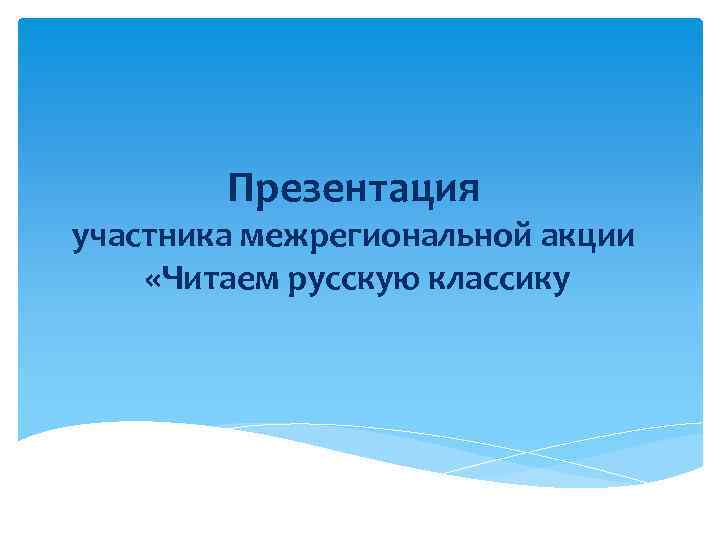 Презентация
участника межрегиональной акции «Читаем русскую классику